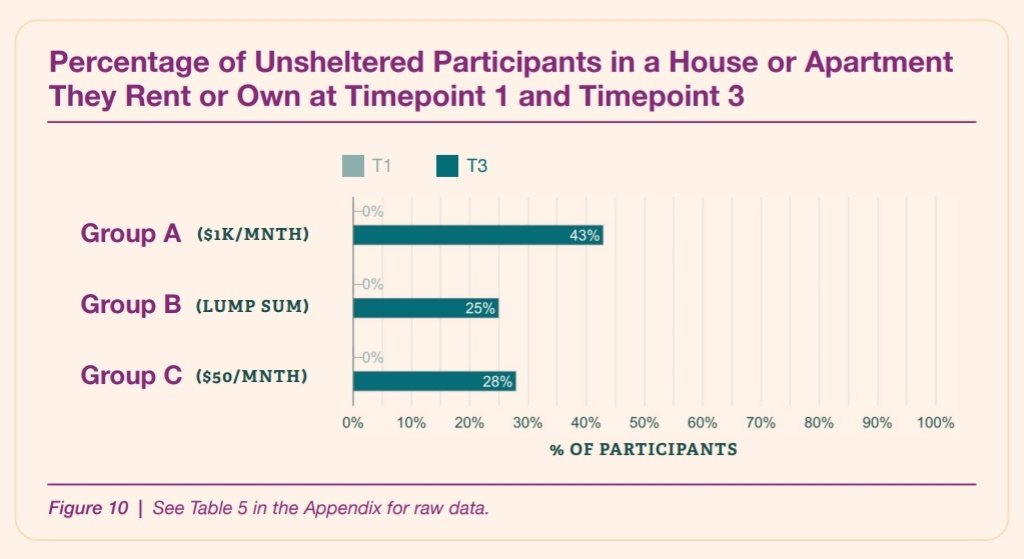 Percentage of Unsheltered Participants in a House or Apartment They Rent or Own at Timepoint 1 and Timepoint 3

T1 T3

Group A ($1K/MNTH)
0%
43%

Group B (LUMP SUM)
0%
25%

Group C ($50/MNTH)
0%
28%

0% 10% 20% 30% 40% 50% 60% 70% 80% 90% 100%

% OF PARTICIPANTS

Figure 10 | See Table 5 in the Appendix for raw data.